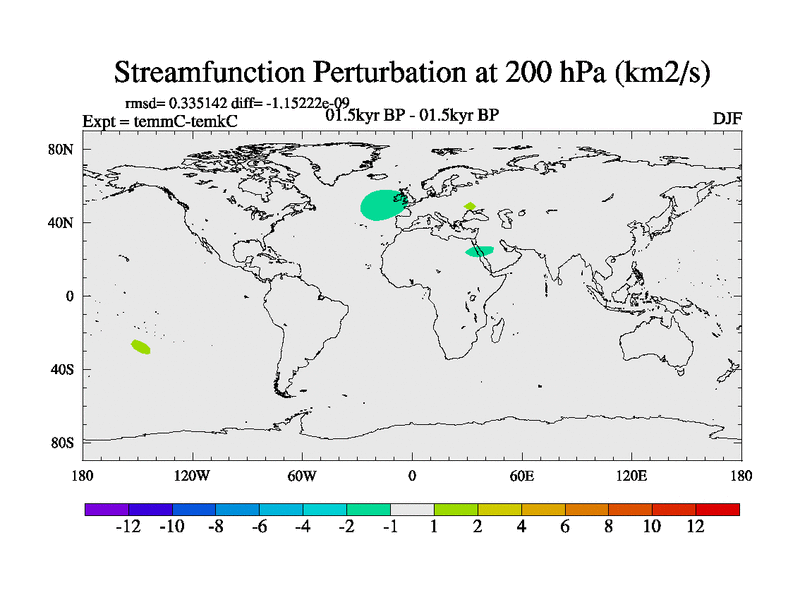 Streamfunction Perturbation at 200 hPa (km2/s)

rmsd= 0.335142 diff= -1.15222e-09
Expt = temmC-temkC
01.5kyr BP - 01.5kyr BP
DJF

80N
40N
0
40S
80S

180
120W
60W
0
60E
120E
180

-12 -10 -8 -6 -4 -2 -1 1 2 4 6 8 10 12